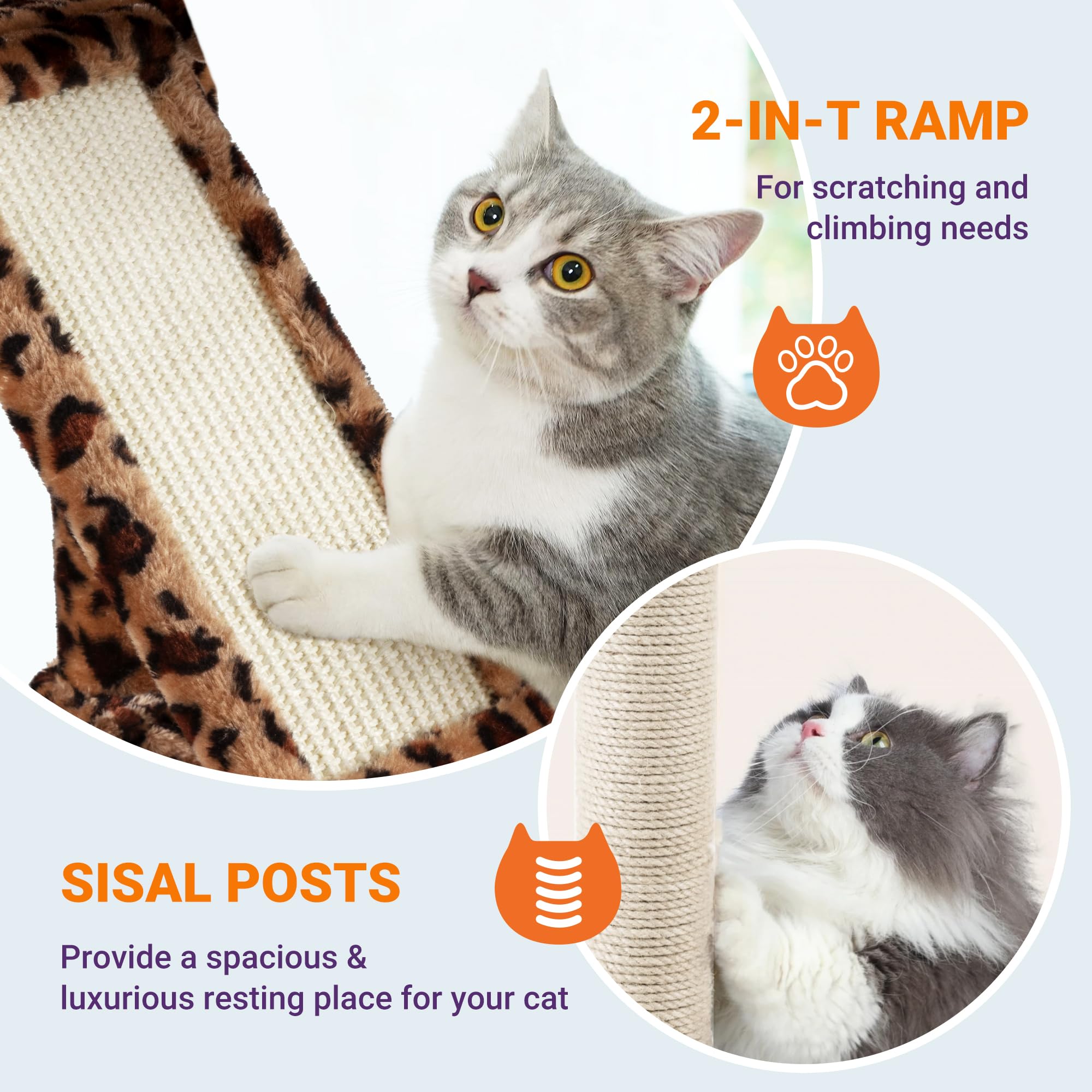 2-IN-T RAMP

For scratching and climbing needs

SISAL POSTS

Provide a spacious & luxurious resting place for your cat